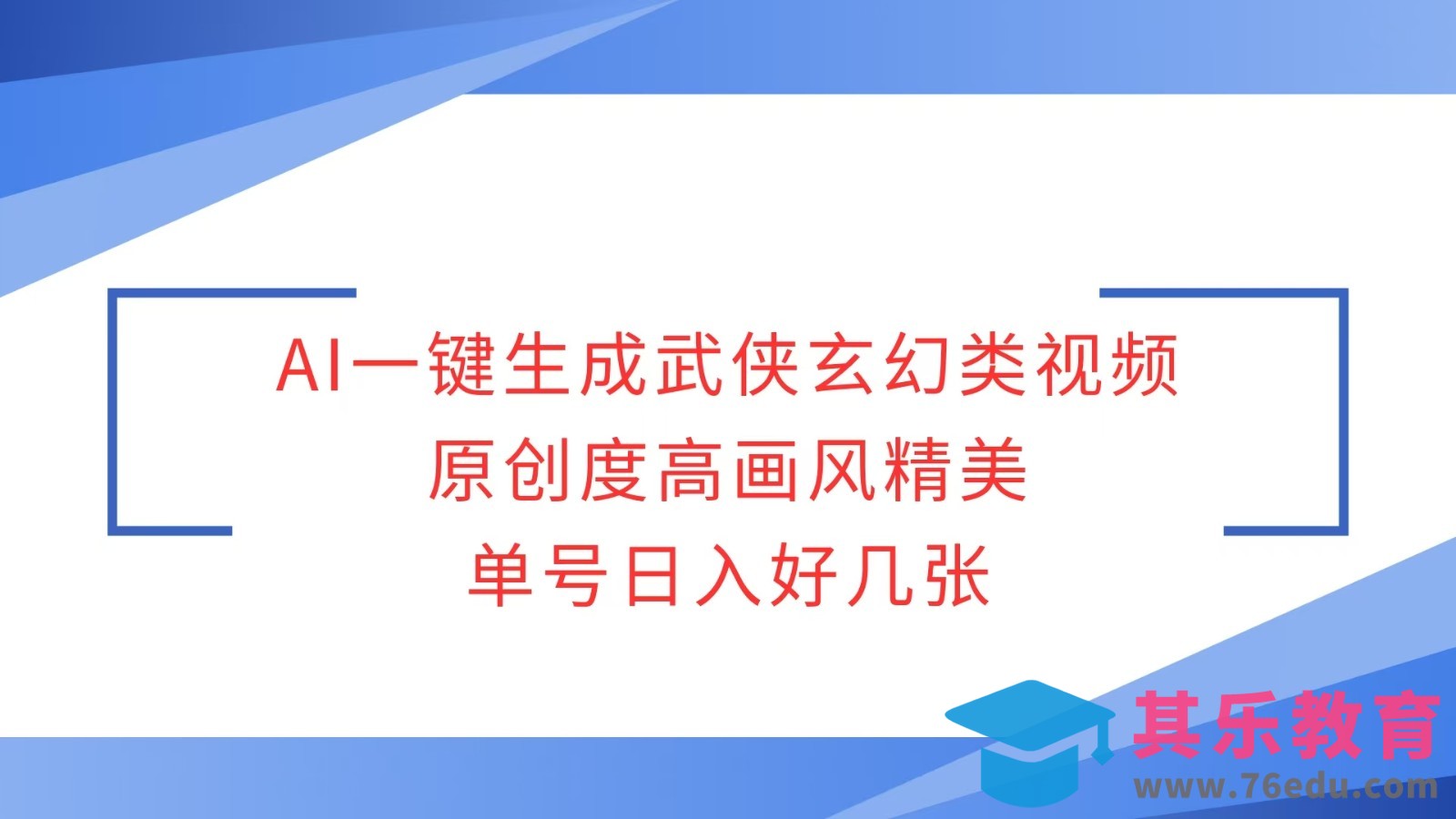 AI一键生成武侠玄幻类视频
原创度高画风精美
单号日入好几张

其乐教育
www.76edu.com